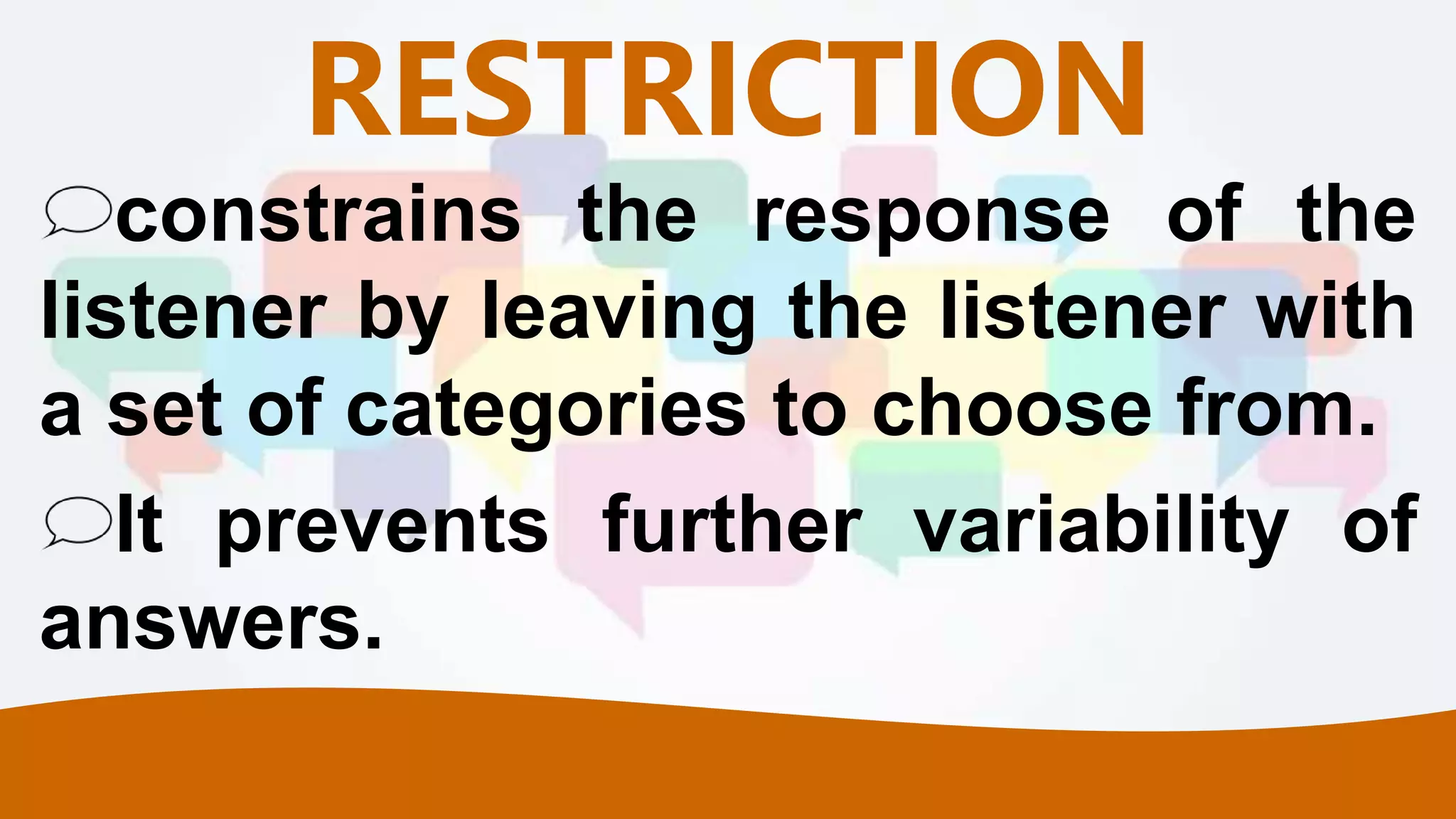 RESTRICTION

constrains the response of the listener by leaving the listener with a set of categories to choose from.

It prevents further variability of answers.